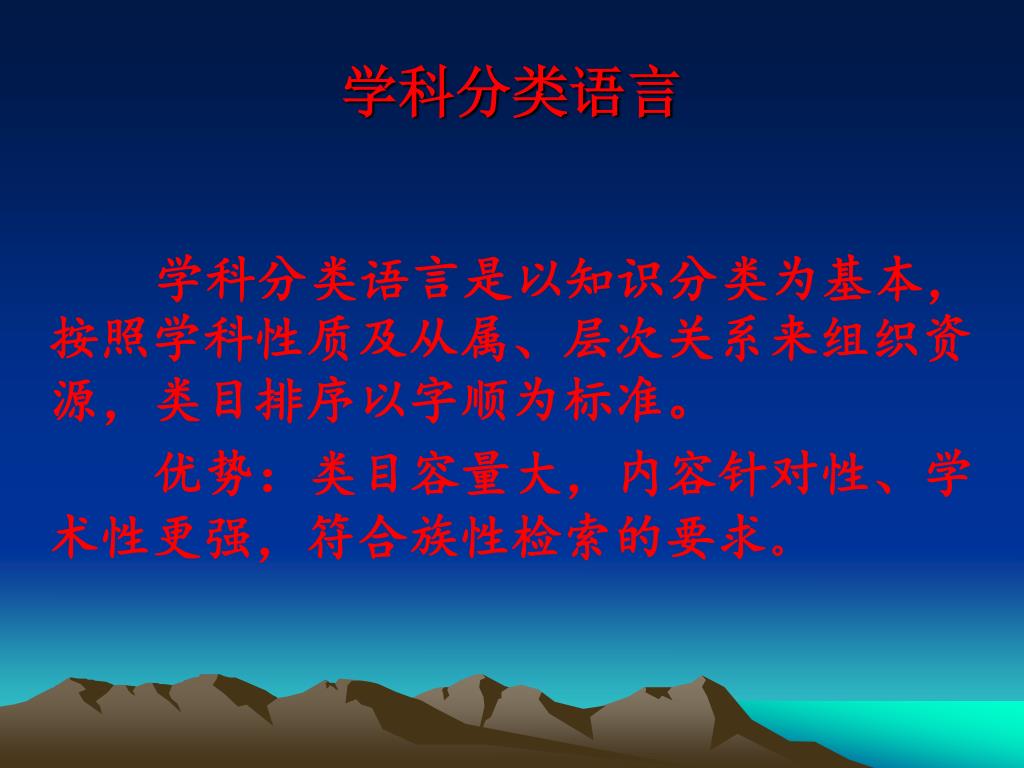 学科分类语言

学科分类语言是以知识分类为基本，按照学科性质及从属、层次关系来组织资源，类目排序以字顺为标准。

优势：类目容量大，内容针对性、学术性更强，符合族性检索的要求。